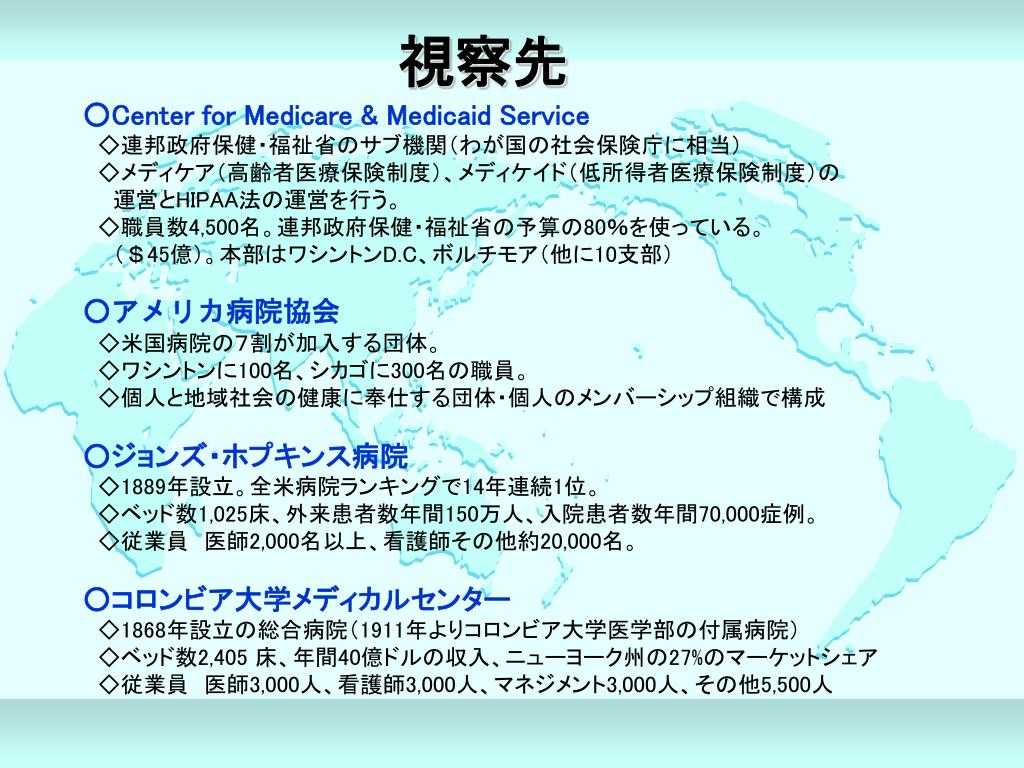 視察先

○Center for Medicare & Medicaid Service
◇連邦政府保健・福祉省のサブ機関（わが国の社会保険庁に相当）
◇メディケア（高齢者医療保険制度）、メディケイド（低所得者医療保険制度）の運営とHIPAA法の運営を行う。
◇職員数4,500名。連邦政府保健・福祉省の予算の80%を使っている。（＄45億）。本部はワシントンD.C、ボルチモア（他に10支部）

○アメリカ病院協会
◇米国病院の7割が加入する団体。
◇ワシントンに100名、シカゴに300名の職員。
◇個人と地域社会の健康に奉仕する団体・個人のメンバーシップ組織で構成

○ジョンズ・ホプキンス病院
◇1889年設立。全米病院ランキングで14年連続1位。
◇ベッド数1,025床、外来患者数年間150万人、入院患者数年間70,000症例。
◇従業員　医師2,000名以上、看護師その他約20,000名。

○コロンビア大学メディカルセンター
◇1868年設立の総合病院（1911年よりコロンビア大学医学部の付属病院）
◇ベッド数2,405 床、年間40億ドルの収入、ニューヨーク州の27%のマーケットシェア
◇従業員　医師3,000人、看護師3,000人、マネジメント3,000人、その他5,500人